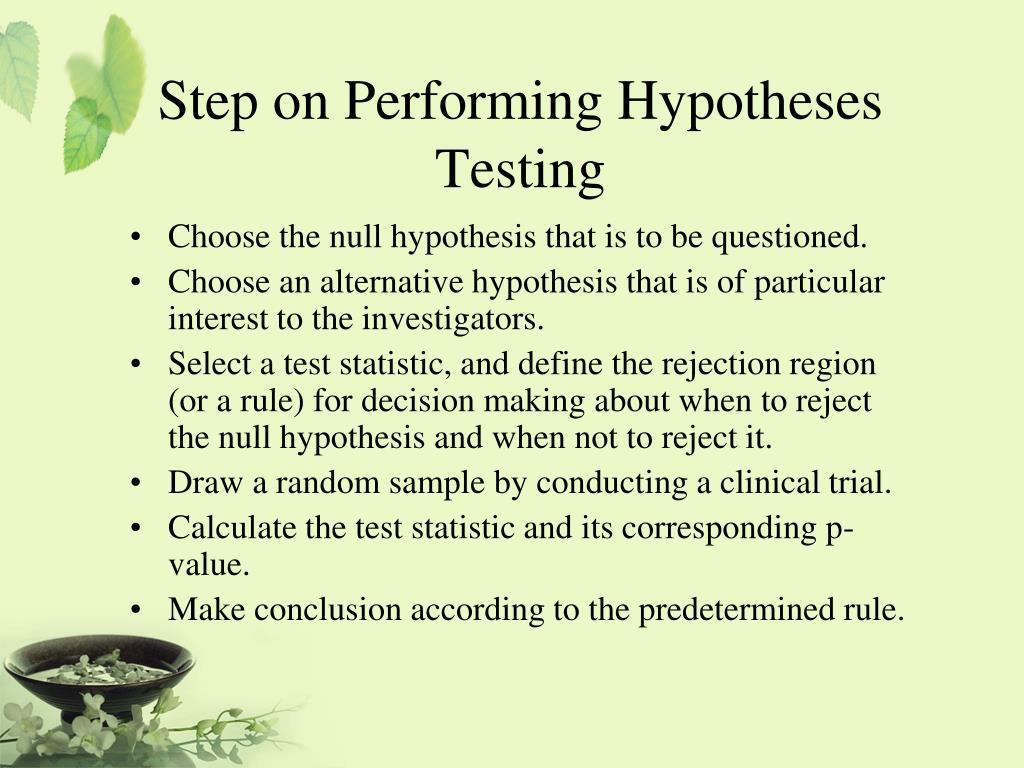 Step on Performing Hypotheses Testing

• Choose the null hypothesis that is to be questioned.
• Choose an alternative hypothesis that is of particular interest to the investigators.
• Select a test statistic, and define the rejection region (or a rule) for decision making about when to reject the null hypothesis and when not to reject it.
• Draw a random sample by conducting a clinical trial.
• Calculate the test statistic and its corresponding p-value.
• Make conclusion according to the predetermined rule.